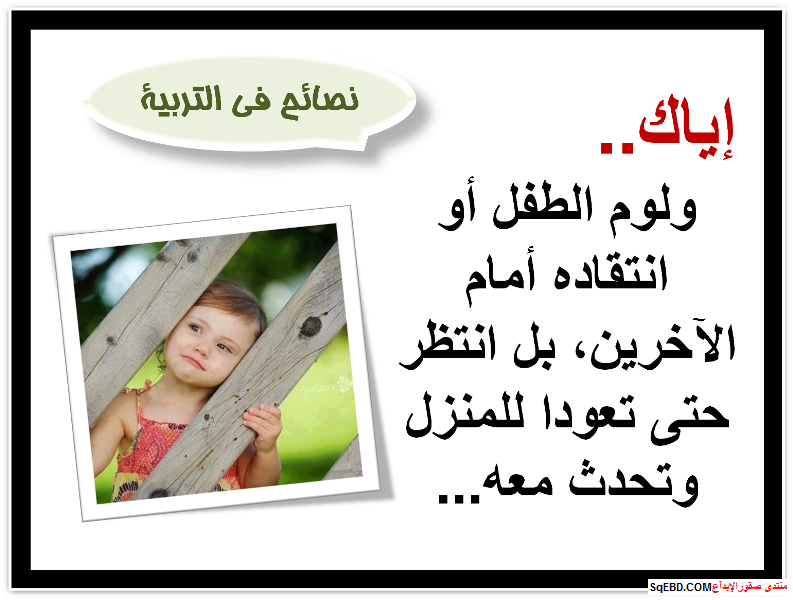 نصائح فى التربية

إياك..
ولوم الطفل أو انتقاده أمام الآخرين، بل انتظر حتى تعودا للمنزل وتحدث معه...

منتدى صقور الإبداع SqEBD.COM